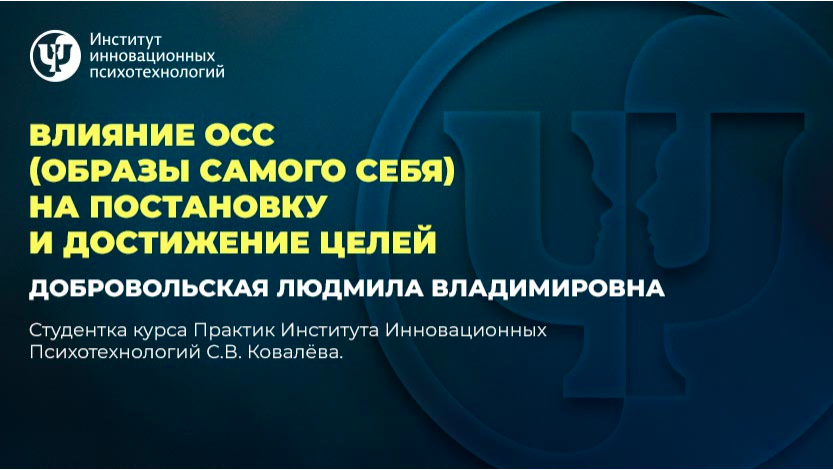 Институт инновационных психотехнологий

ВЛИЯНИЕ ОСС (ОБРАЗЫ САМОГО СЕБЯ) НА ПОСТАНОВКУ И ДОСТИЖЕНИЕ ЦЕЛЕЙ

ДОБРОВОЛЬСКАЯ ЛЮДМИЛА ВЛАДИМИРОВНА

Студентка курса Практик Института Инновационных Психотехнологий С.В. Ковалёва.